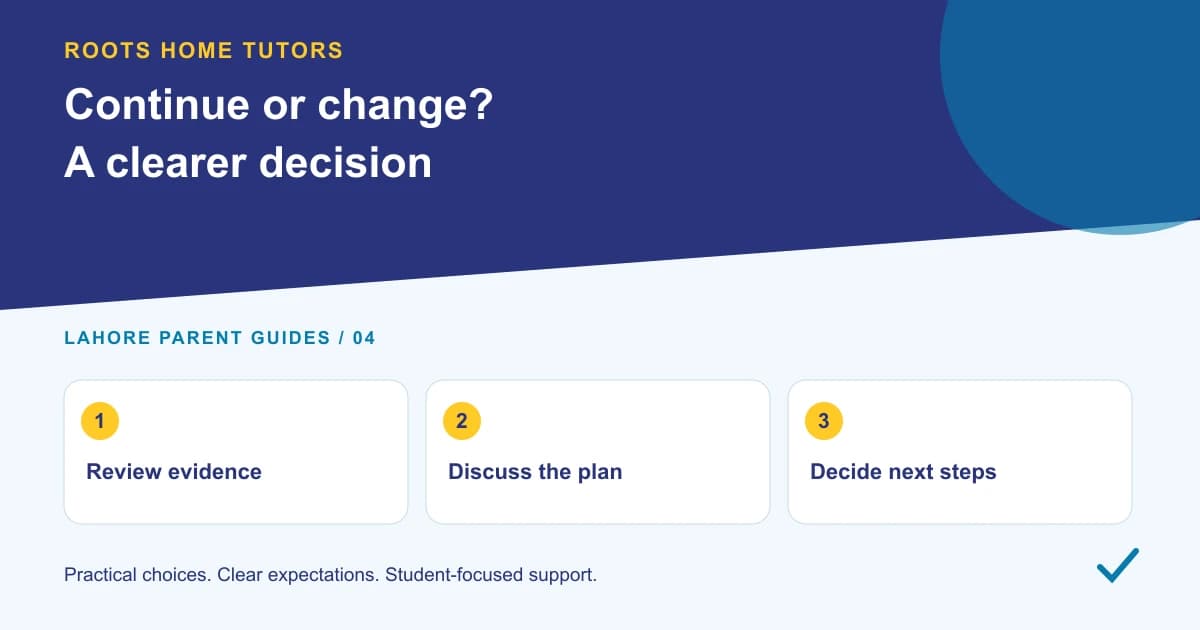 ROOTS HOME TUTORS

Continue or change?
A clearer decision

LAHORE PARENT GUIDES / 04

1

Review evidence

2

Discuss the plan

3

Decide next steps

Practical choices. Clear expectations. Student-focused support.